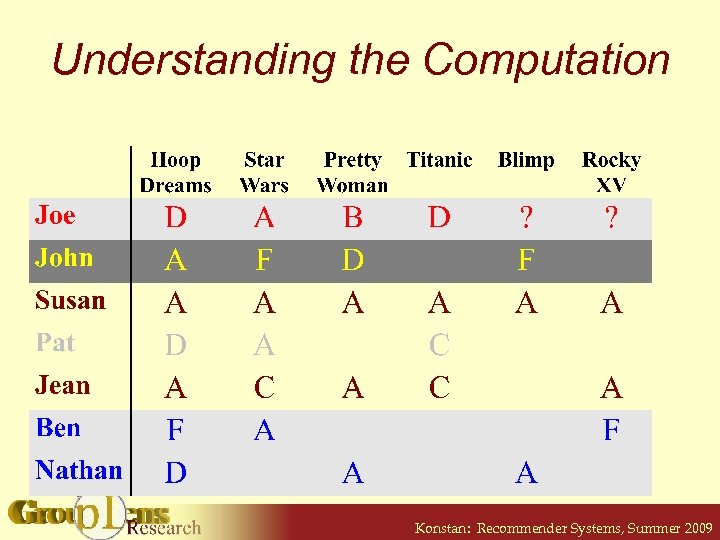 Understanding the Computation

| | Hoop Dreams | Star Wars | Pretty Woman | Titanic | Blimp | Rocky XV |
|---|---|---|---|---|---|---|
| Joe | D | A | B | D | ? | ? |
| John | A | F | D | | F | |
| Susan | A | A | A | A | A | A |
| Pat | D | A | | C | | |
| Jean | A | C | A | C | | A |
| Ben | F | A | | | | F |
| Nathan | D | | A | | A | |

GroupLens Research

Konstan: Recommender Systems, Summer 2009